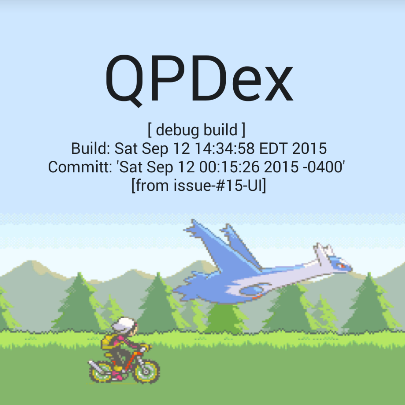 QPDex

[ debug build ]
Build: Sat Sep 12 14:34:58 EDT 2015
Committ: 'Sat Sep 12 00:15:26 2015 -0400'
[from issue-#15-UI]